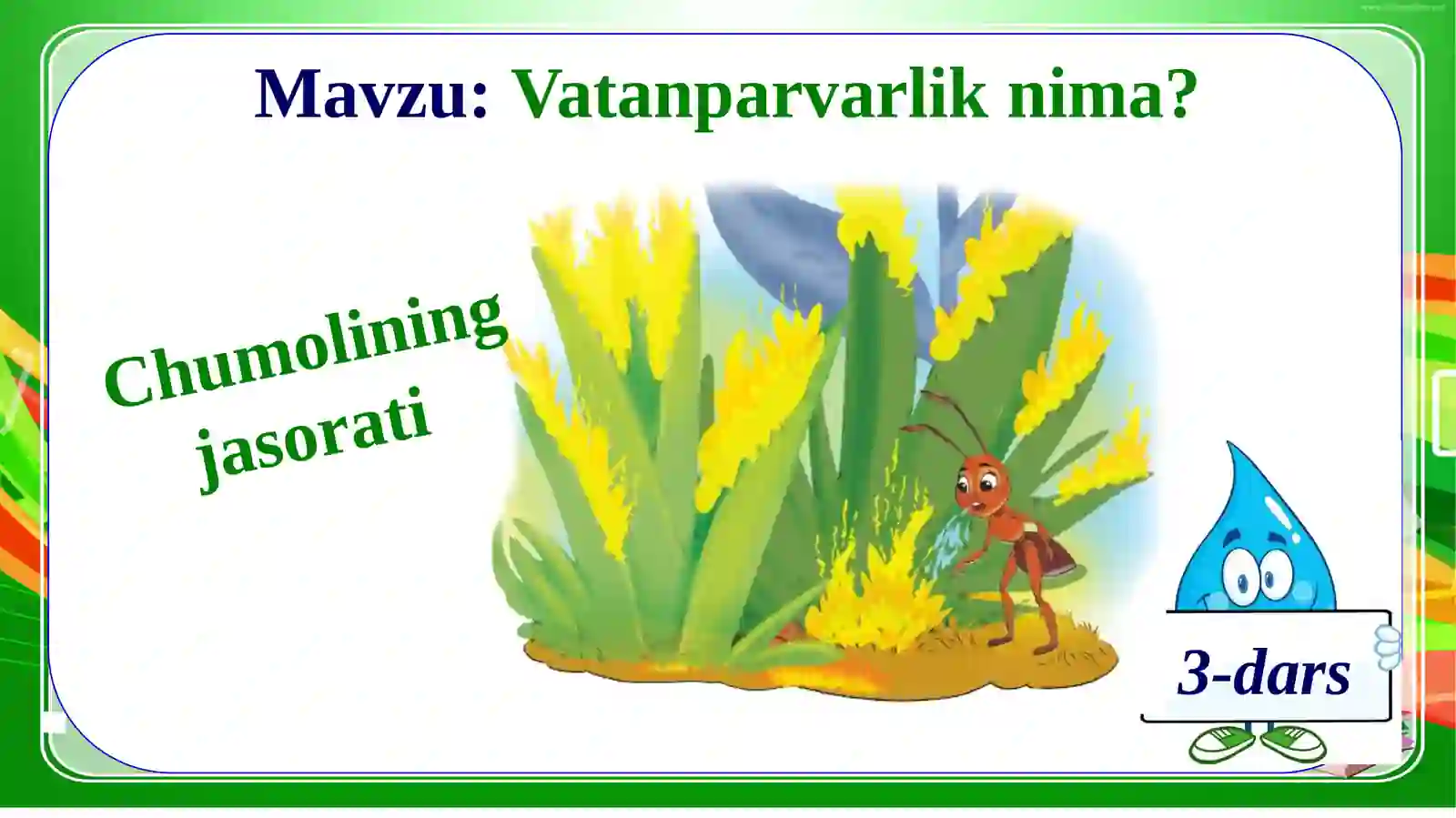 Mavzu: Vatanparvarlik nima?

Chumolining jasorati

3-dars